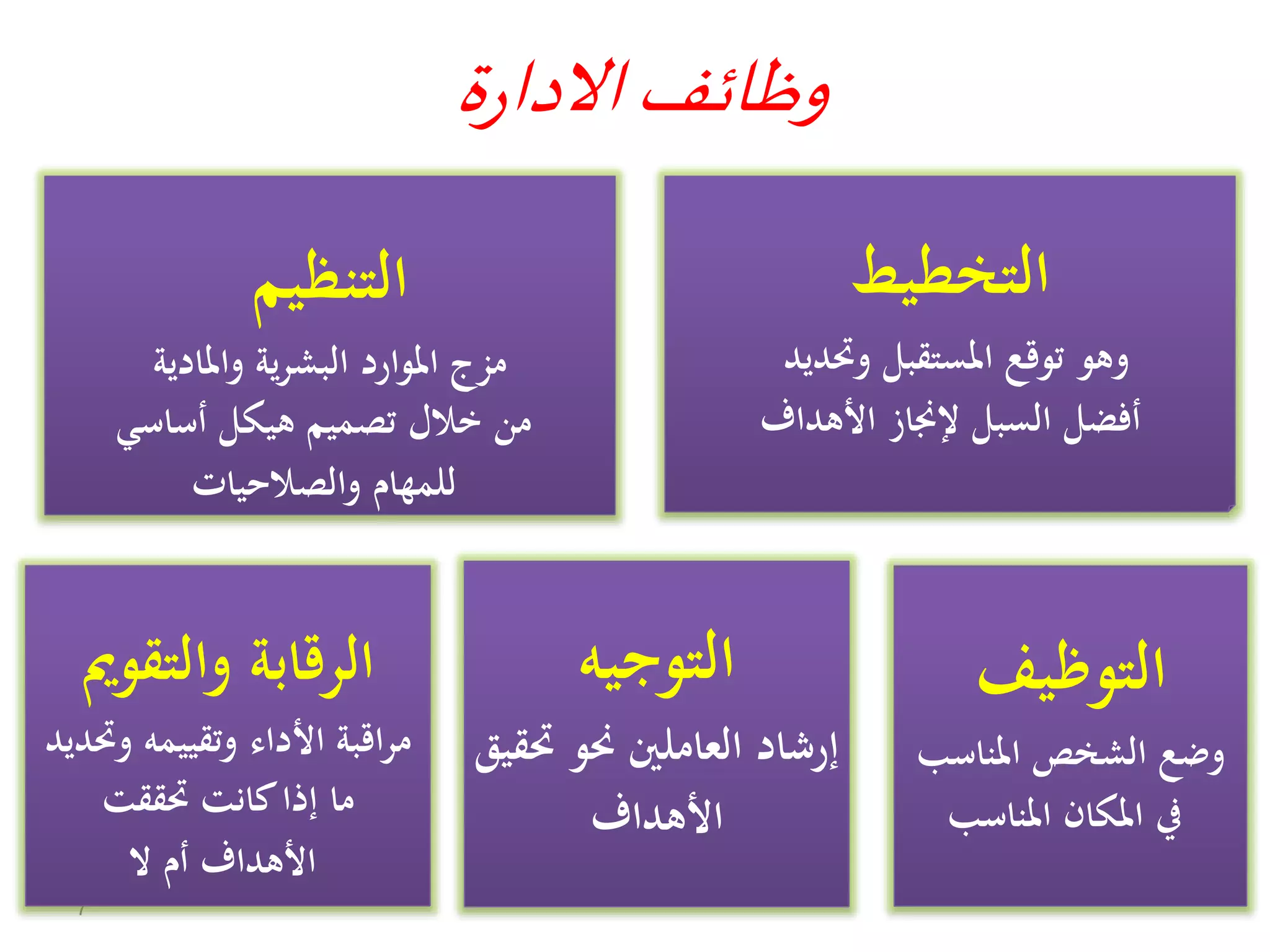 وظائف الادارة

التخطيط
وهو توقع المستقبل وتحديد أفضل السبل لإنجاز الأهداف

التنظيم
مزج الموارد البشرية والمادية من خلال تصميم هيكل أساسي للمهام والصلاحيات

التوظيف
وضع الشخص المناسب في المكان المناسب

التوجيه
إرشاد العاملين نحو تحقيق الأهداف

الرقابة والتقويم
مراقبة الأداء وتقييمه وتحديد ما إذا كانت تحققت الأهداف أم لا